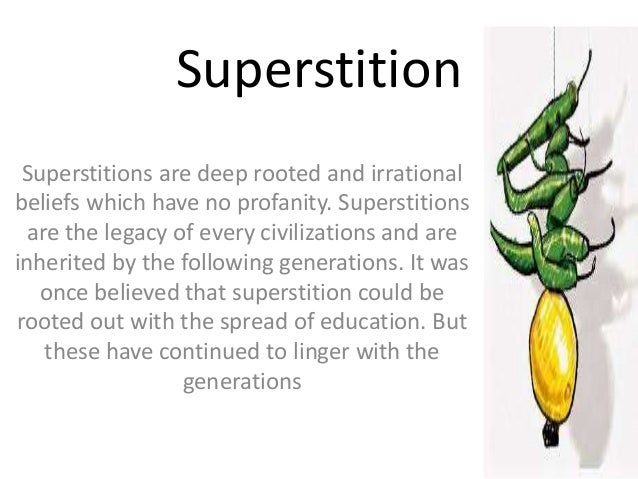 Superstition

Superstitions are deep rooted and irrational beliefs which have no profanity. Superstitions are the legacy of every civilizations and are inherited by the following generations. It was once believed that superstition could be rooted out with the spread of education. But these have continued to linger with the generations